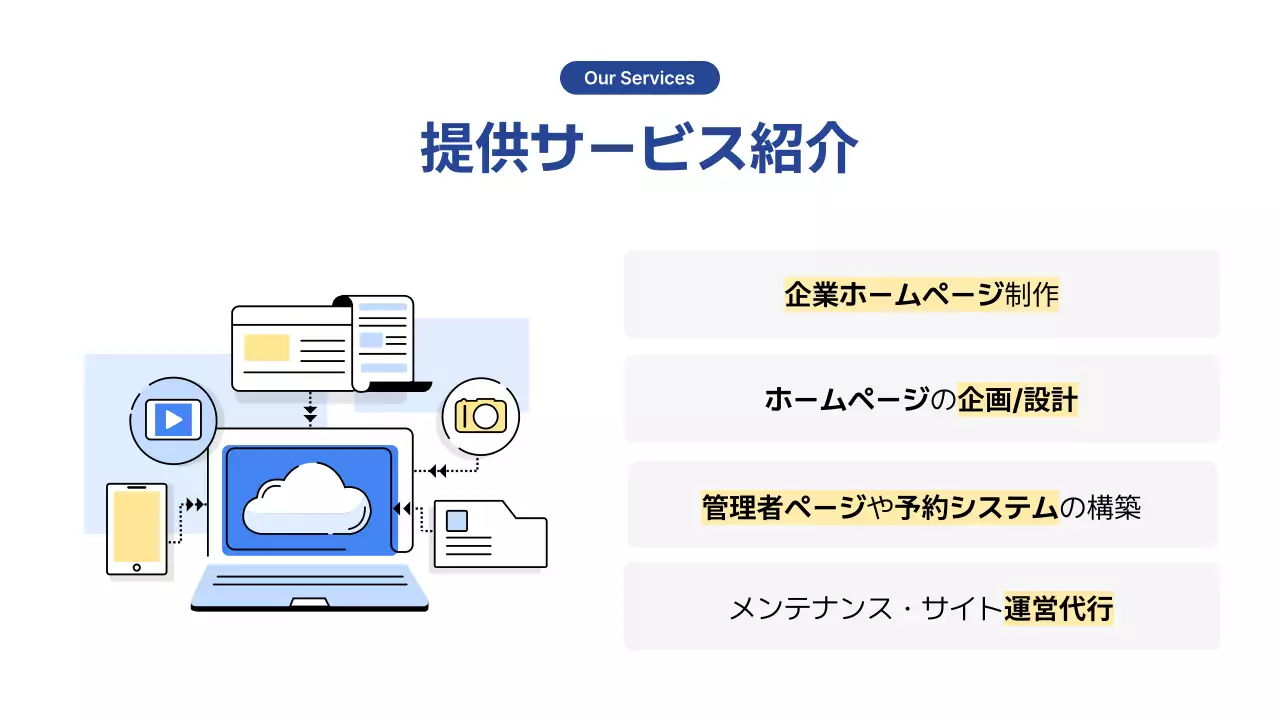 Our Services

提供サービス紹介

企業ホームページ制作

ホームページの企画/設計

管理者ページや予約システムの構築

メンテナンス・サイト運営代行